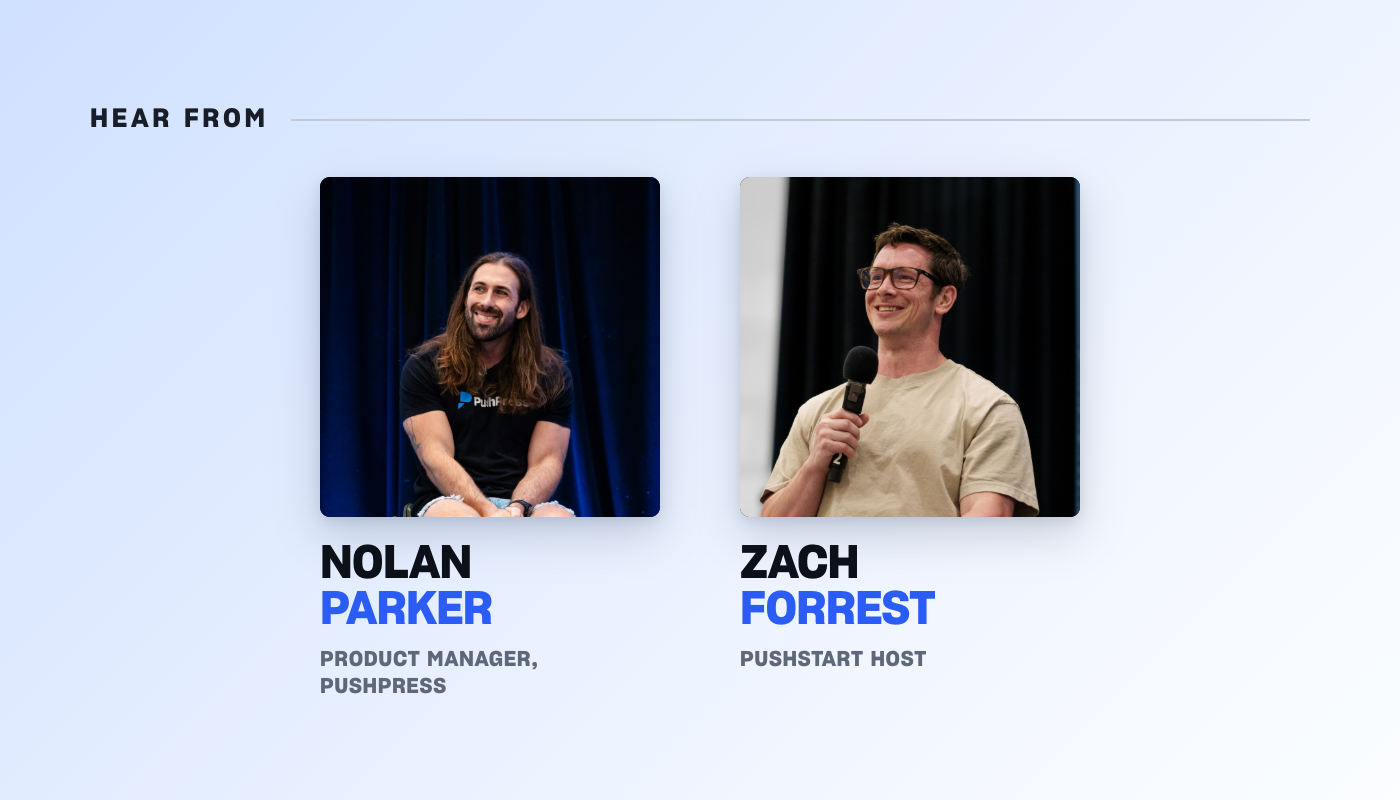 HEAR FROM

PushPress

NOLAN
PARKER

PRODUCT MANAGER, PUSHPRESS

ZACH
FORREST

PUSHSTART HOST